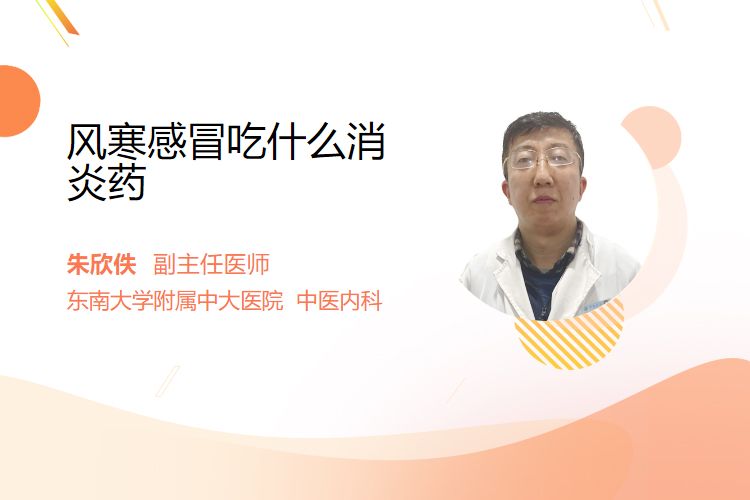 风寒感冒吃什么消炎药

朱欣佚 副主任医师

东南大学附属中大医院 中医内科